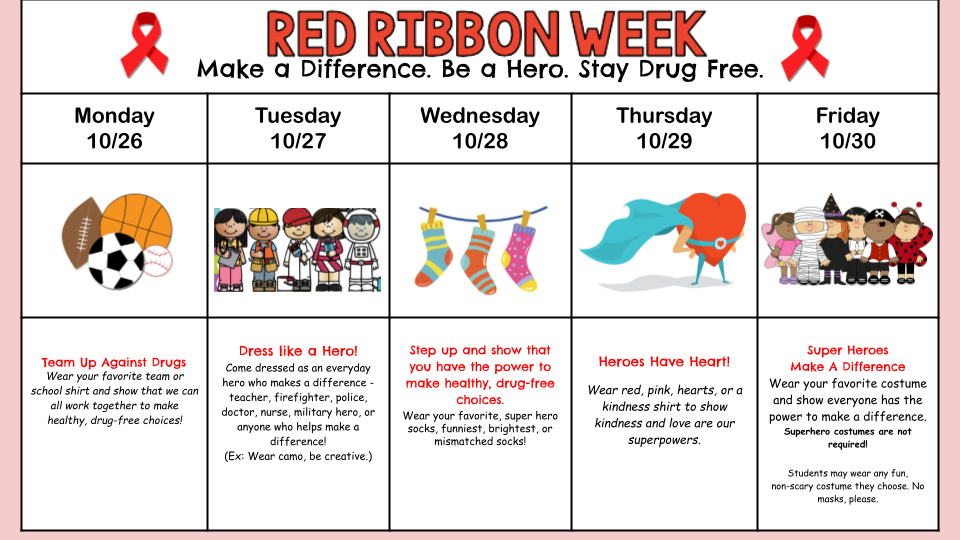 RED RIBBON WEEK
Make a Difference. Be a Hero. Stay Drug Free.

| Monday 10/26 | Tuesday 10/27 | Wednesday 10/28 | Thursday 10/29 | Friday 10/30 |
|---|---|---|---|---|
| | | | | |
| Team Up Against Drugs Wear your favorite team or school shirt and show that we can all work together to make healthy, drug-free choices! | Dress like a Hero! Come dressed as an everyday hero who makes a difference - teacher, firefighter, police, doctor, nurse, military hero, or anyone who helps make a difference! (Ex: Wear camo, be creative.) | Step up and show that you have the power to make healthy, drug-free choices. Wear your favorite, super hero socks, funniest, brightest, or mismatched socks! | Heroes Have Heart! Wear red, pink, hearts, or a kindness shirt to show kindness and love are our superpowers. | Super Heroes Make A Difference Wear your favorite costume and show everyone has the power to make a difference. Superhero costumes are not required! Students may wear any fun, non-scary costume they choose. No masks, please. |